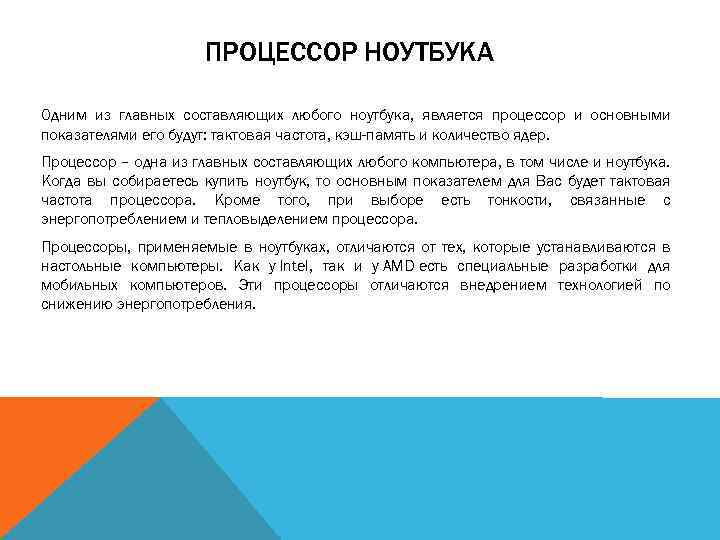 ПРОЦЕССОР НОУТБУКА

Одним из главных составляющих любого ноутбука, является процессор и основными показателями его будут: тактовая частота, кэш-память и количество ядер.

Процессор – одна из главных составляющих любого компьютера, в том числе и ноутбука. Когда вы собираетесь купить ноутбук, то основным показателем для Вас будет тактовая частота процессора. Кроме того, при выборе есть тонкости, связанные с энергопотреблением и тепловыделением процессора.

Процессоры, применяемые в ноутбуках, отличаются от тех, которые устанавливаются в настольные компьютеры. Как у Intel, так и у AMD есть специальные разработки для мобильных компьютеров. Эти процессоры отличаются внедрением технологией по снижению энергопотребления.